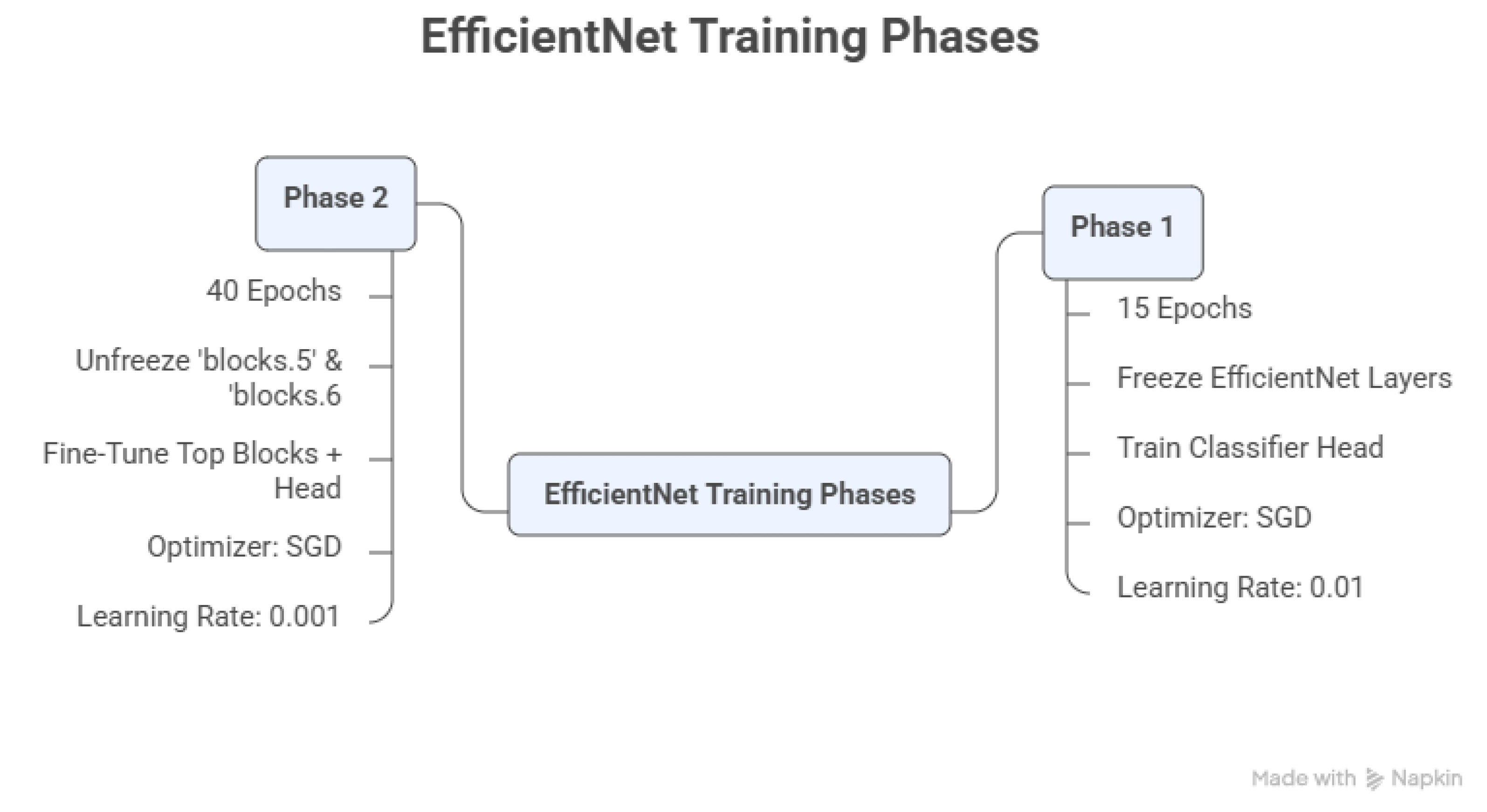 EfficientNet Training Phases

Phase 2

40 Epochs

Unfreeze 'blocks.5' & 'blocks.6

Fine-Tune Top Blocks + Head

Optimizer: SGD

Learning Rate: 0.001

EfficientNet Training Phases

Phase 1

15 Epochs

Freeze EfficientNet Layers

Train Classifier Head

Optimizer: SGD

Learning Rate: 0.01

Made with Napkin